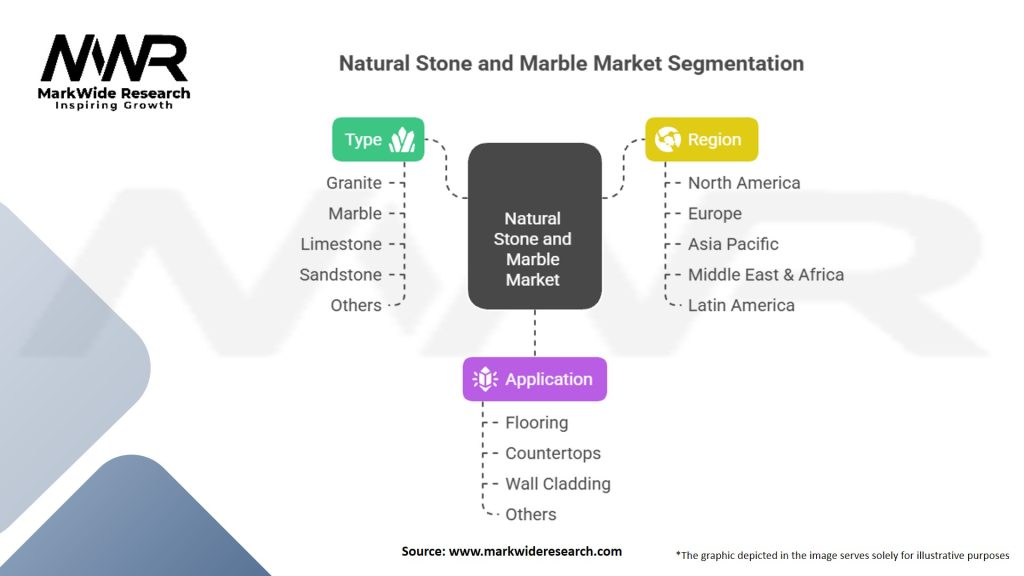 MWR
MarkWide Research
Inspiring Growth

Natural Stone and Marble Market Segmentation

Type
Granite
Marble
Limestone
Sandstone
Others

Natural Stone and Marble Market

Region
North America
Europe
Asia Pacific
Middle East & Africa
Latin America

Application
Flooring
Countertops
Wall Cladding
Others

Source: www.markwideresearch.com

*The graphic depicted in the image serves solely for illustrative purposes